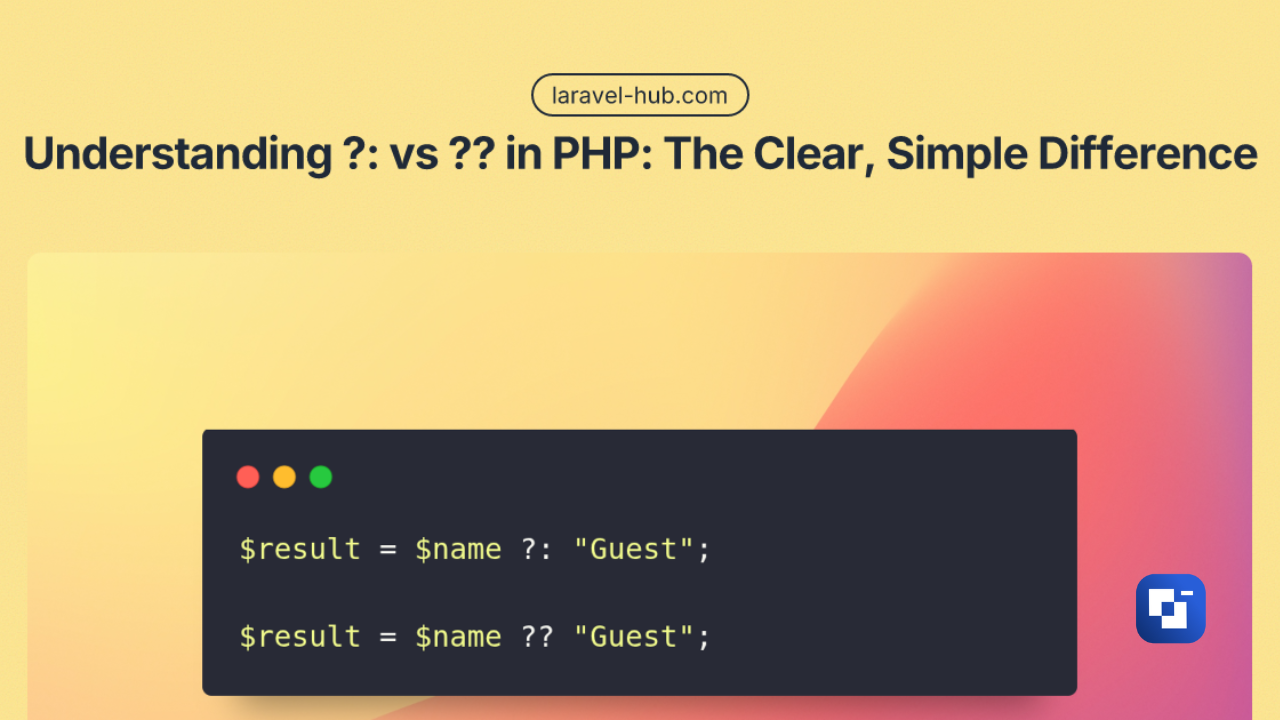 laravel-hub.com

Understanding ?: vs ?? in PHP: The Clear, Simple Difference

$result = $name ?: "Guest";

$result = $name ?? "Guest";